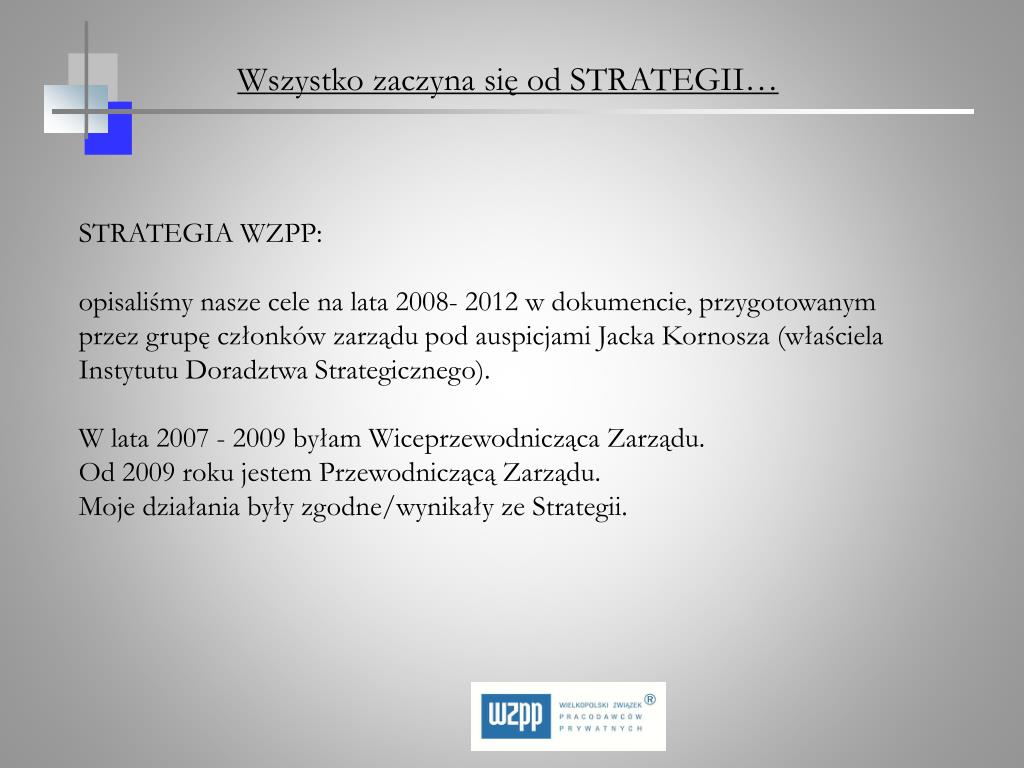 Wszystko zaczyna się od STRATEGII…

STRATEGIA WZPP:

opisaliśmy nasze cele na lata 2008- 2012 w dokumencie, przygotowanym przez grupę członków zarządu pod auspicjami Jacka Kornosza (właściela Instytutu Doradztwa Strategicznego).

W lata 2007 - 2009 byłam Wiceprzewodnicząca Zarządu.
Od 2009 roku jestem Przewodniczącą Zarządu.
Moje działania były zgodne/wynikały ze Strategii.

WZPP WIELKOPOLSKI ZWIĄZEK PRACODAWCÓW PRYWATNYCH ®